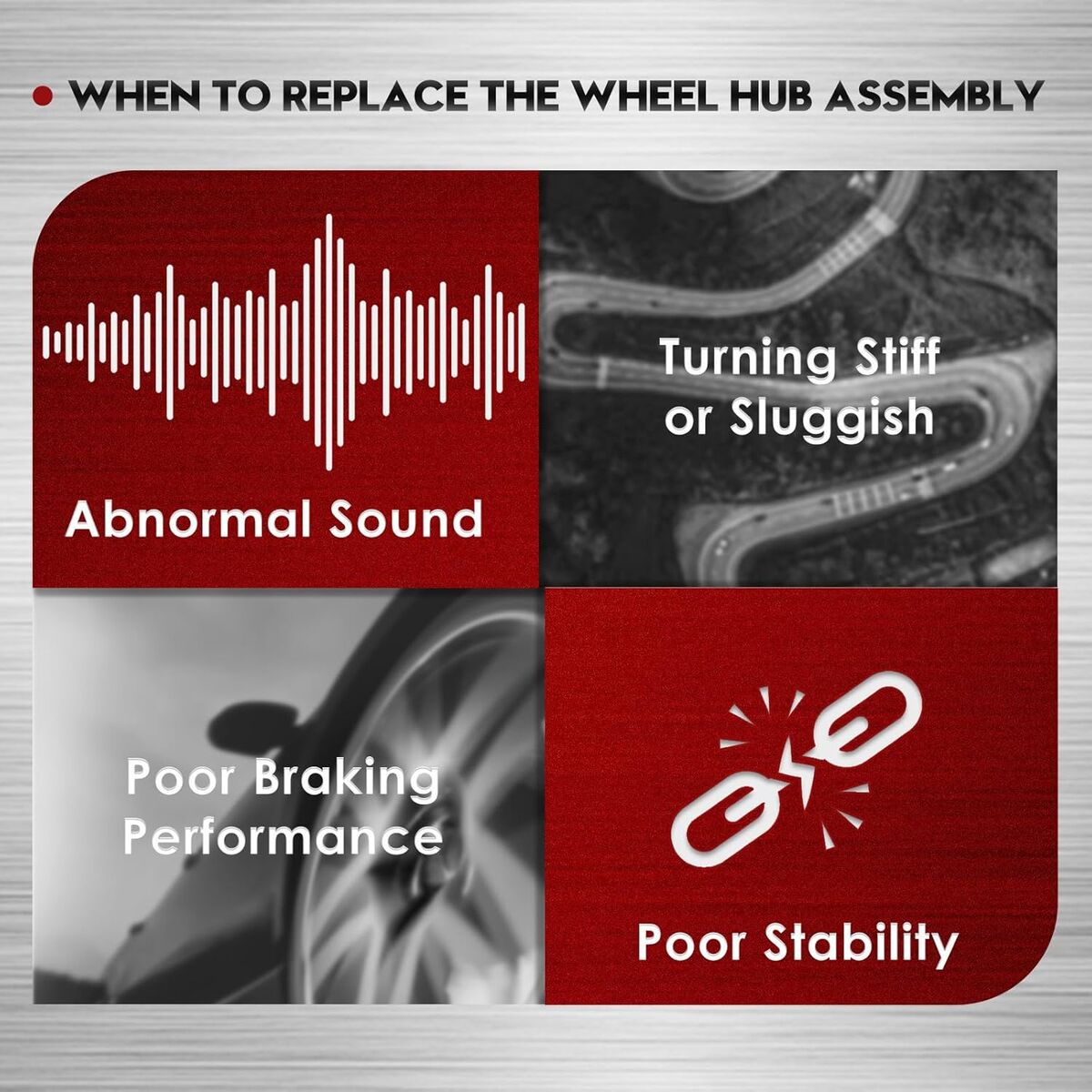 WHEN TO REPLACE THE WHEEL HUB ASSEMBLY

Abnormal Sound

Turning Stiff or Sluggish

Poor Braking Performance

Poor Stability